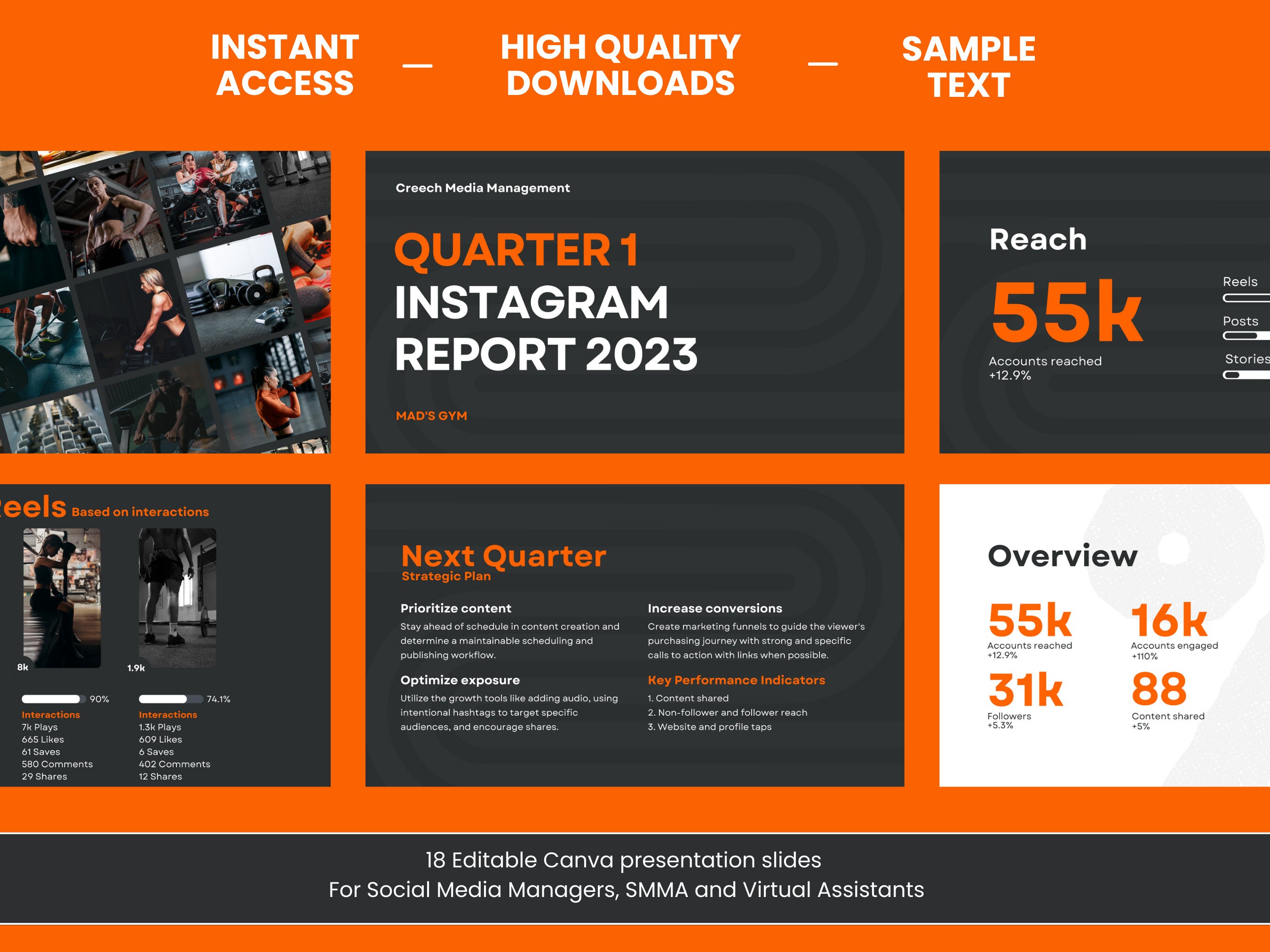 INSTANT ACCESS _ HIGH QUALITY DOWNLOADS _ SAMPLE TEXT

Creech Media Management

QUARTER 1
INSTAGRAM
REPORT 2023

MAD'S GYM

Reach

55k

Accounts reached
+12.9%

Reels
Posts
Stories

eels Based on interactions

8k

90%

Interactions
7k Plays
665 Likes
61 Saves
580 Comments
29 Shares

1.9k

74.1%

Interactions
1.3k Plays
609 Likes
6 Saves
402 Comments
12 Shares

Next Quarter
Strategic Plan

Prioritize content
Stay ahead of schedule in content creation and determine a maintainable scheduling and publishing workflow.

Optimize exposure
Utilize the growth tools like adding audio, using intentional hashtags to target specific audiences, and encourage shares.

Increase conversions
Create marketing funnels to guide the viewer's purchasing journey with strong and specific calls to action with links when possible.

Key Performance Indicators
1. Content shared
2. Non-follower and follower reach
3. Website and profile taps

Overview

55k
Accounts reached
+12.9%

16k
Accounts engaged
+110%

31k
Followers
+5.3%

88
Content shared
+5%

18 Editable Canva presentation slides
For Social Media Managers, SMMA and Virtual Assistants